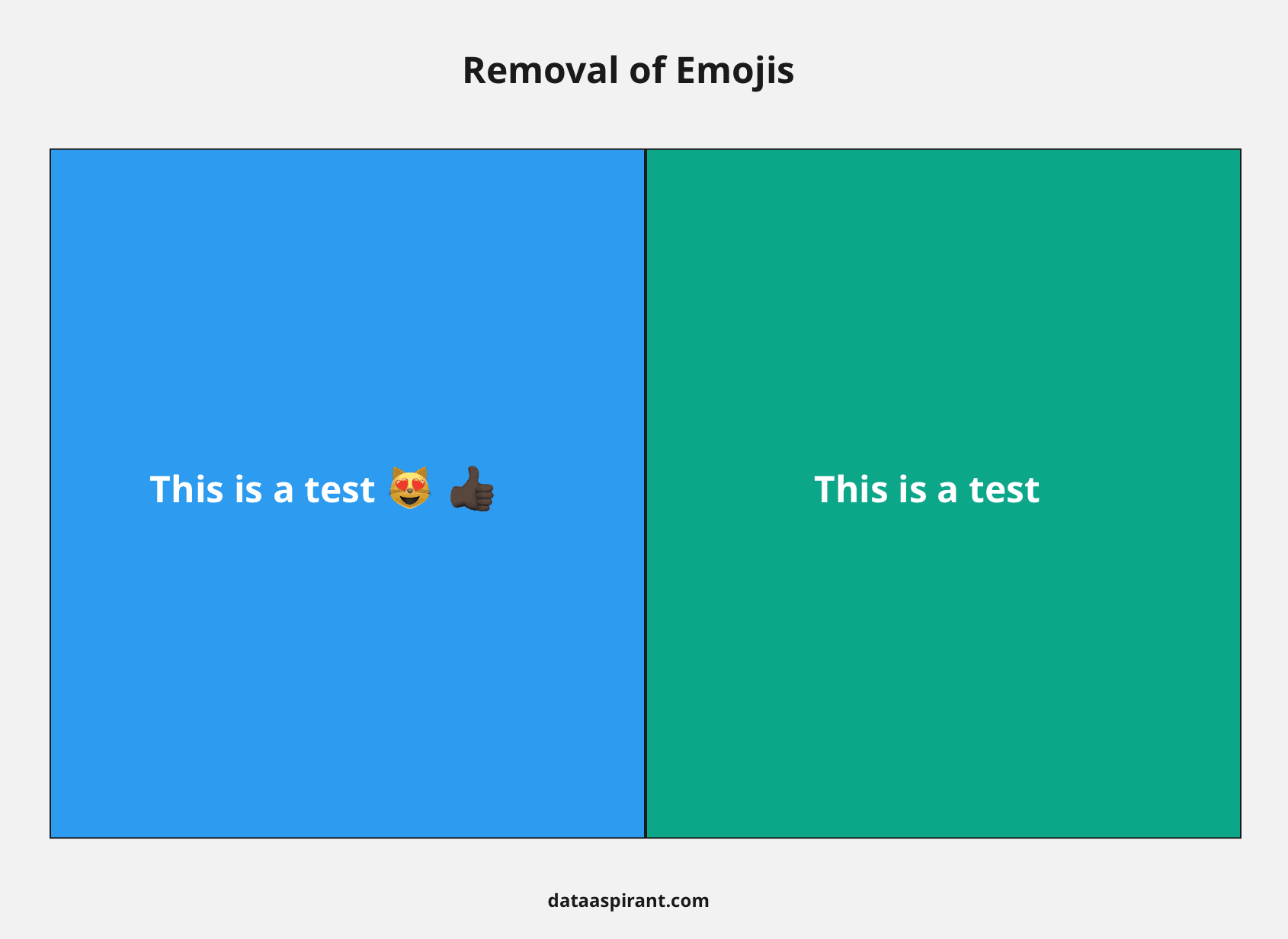 Removal of Emojis

This is a test 😻 👍🏿

This is a test

dataaspirant.com